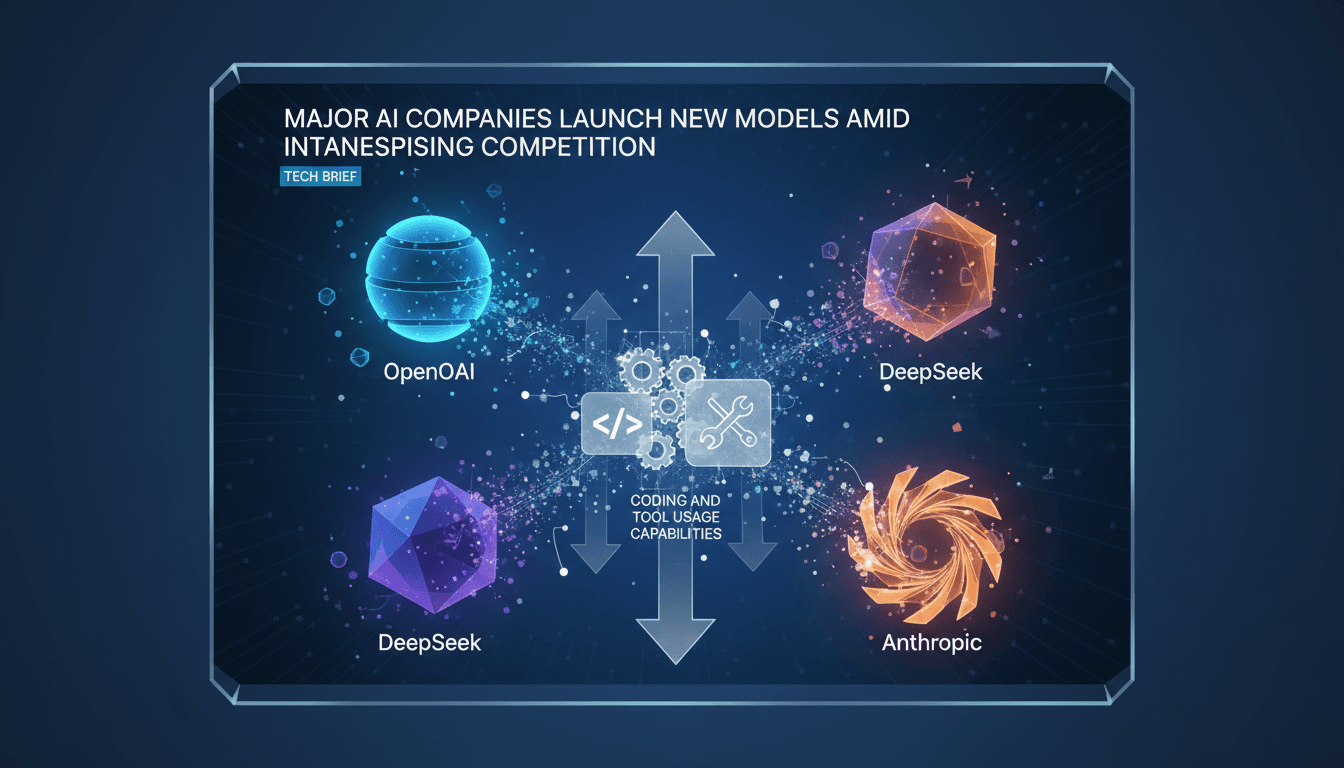 MAJOR AI COMPANIES LAUNCH NEW MODELS AMID INTANESPISING COMPETITION

TECH BRIEF

OpenOAI

DeepSeek

</>

CODING AND TOOL USAGE CAPABILITIES

DeepSeek

Anthropic